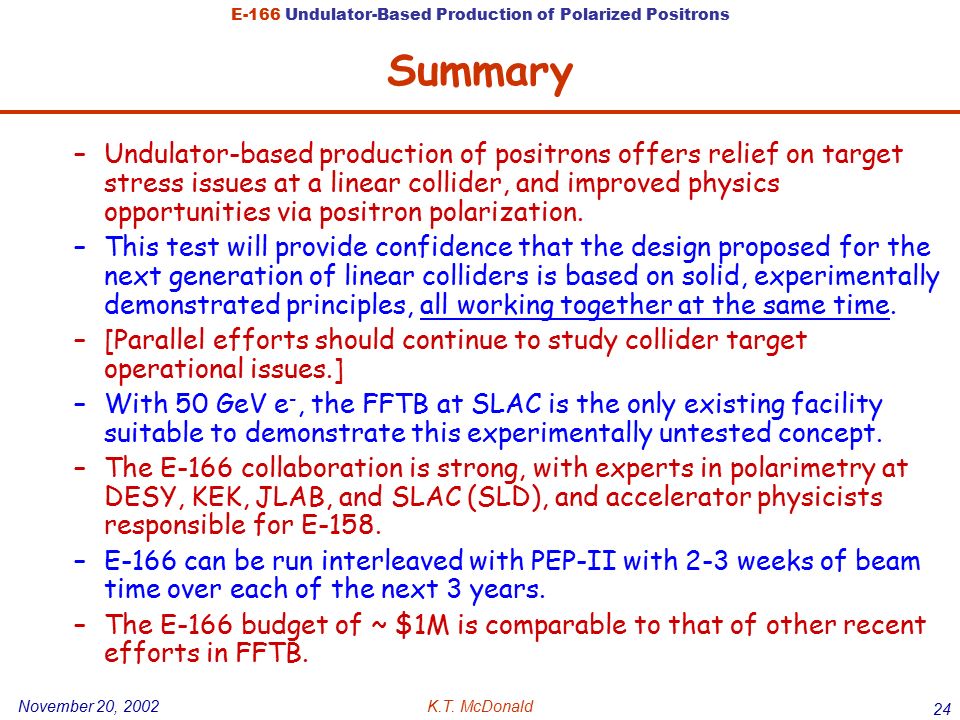 E-166 Undulator-Based Production of Polarized Positrons

Summary

– Undulator-based production of positrons offers relief on target stress issues at a linear collider, and improved physics opportunities via positron polarization.

– This test will provide confidence that the design proposed for the next generation of linear colliders is based on solid, experimentally demonstrated principles, all working together at the same time.

– [Parallel efforts should continue to study collider target operational issues.]

– With 50 GeV $e^-$, the FFTB at SLAC is the only existing facility suitable to demonstrate this experimentally untested concept.

– The E-166 collaboration is strong, with experts in polarimetry at DESY, KEK, JLAB, and SLAC (SLD), and accelerator physicists responsible for E-158.

– E-166 can be run interleaved with PEP-II with 2-3 weeks of beam time over each of the next 3 years.

– The E-166 budget of ~ \$1M is comparable to that of other recent efforts in FFTB.

November 20, 2002

K.T. McDonald

24